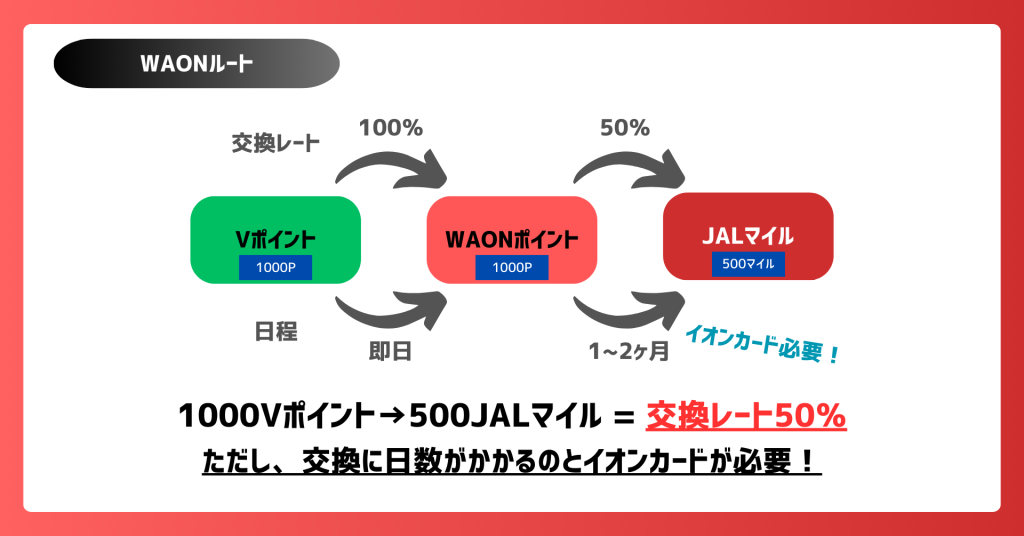 WAONルート

交換レート

100%

50%

Vポイント
1000P

WAONポイント
1000P

JALマイル
500マイル

日程

即日

1~2ヶ月

イオンカード必要！

1000Vポイント→500JALマイル ＝ 交換レート50%

ただし、交換に日数がかかるのとイオンカードが必要！